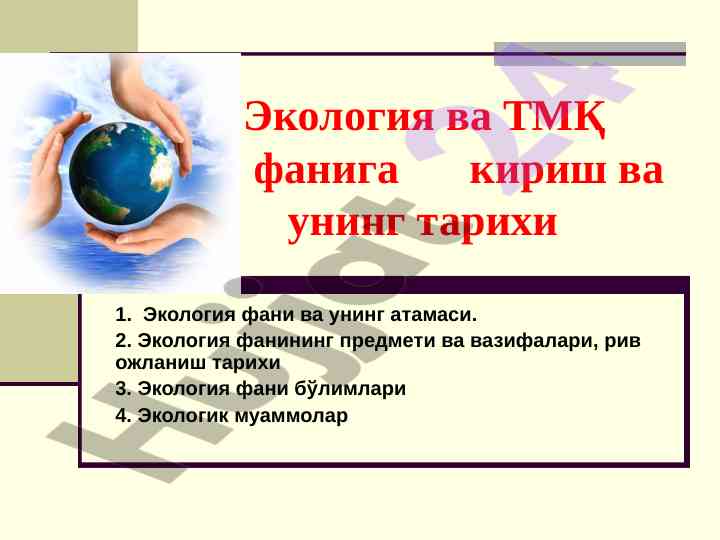 Экология ва ТМҚ фанига кириш ва унинг тарихи

1. Экология фани ва унинг атамаси.
2. Экология фанининг предмети ва вазифалари, рив ожланиш тарихи
3. Экология фани бўлимлари
4. Экологик муаммолар

Hujjat24